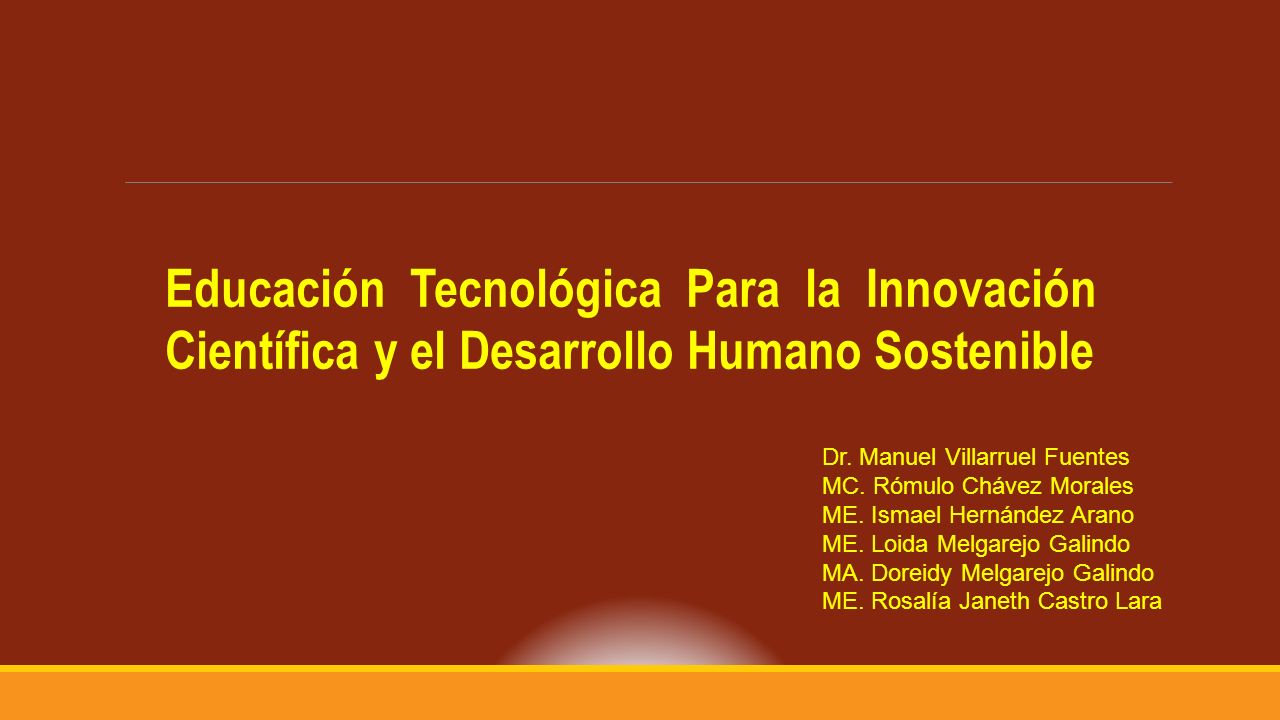 Educación Tecnológica Para la Innovación Científica y el Desarrollo Humano Sostenible

Dr. Manuel Villarruel Fuentes
MC. Rómulo Chávez Morales
ME. Ismael Hernández Arano
ME. Loida Melgarejo Galindo
MA. Doreidy Melgarejo Galindo
ME. Rosalía Janeth Castro Lara